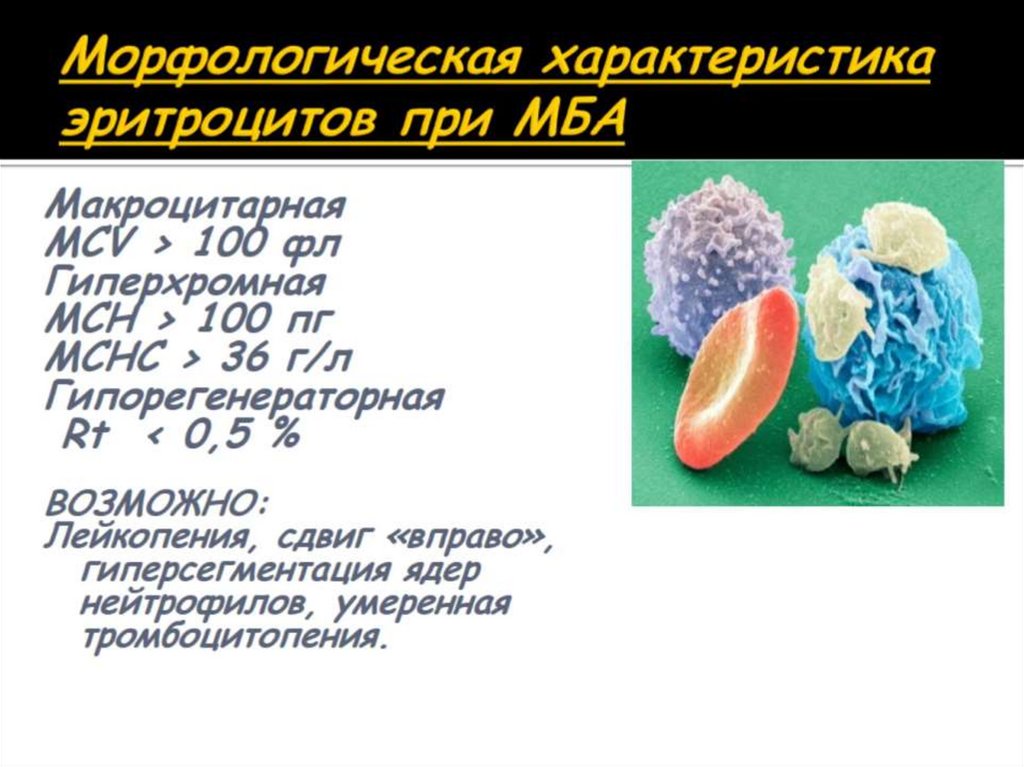 Морфологическая характеристика эритроцитов при МБА

Макроцитарная
MCV > 100 фл
Гиперхромная
MCH > 100 пг
MCHC > 36 г/л
Гипорегенераторная
Rt < 0,5 %

ВОЗМОЖНО:
Лейкопения, сдвиг «вправо», гиперсегментация ядер нейтрофилов, умеренная тромбоцитопения.